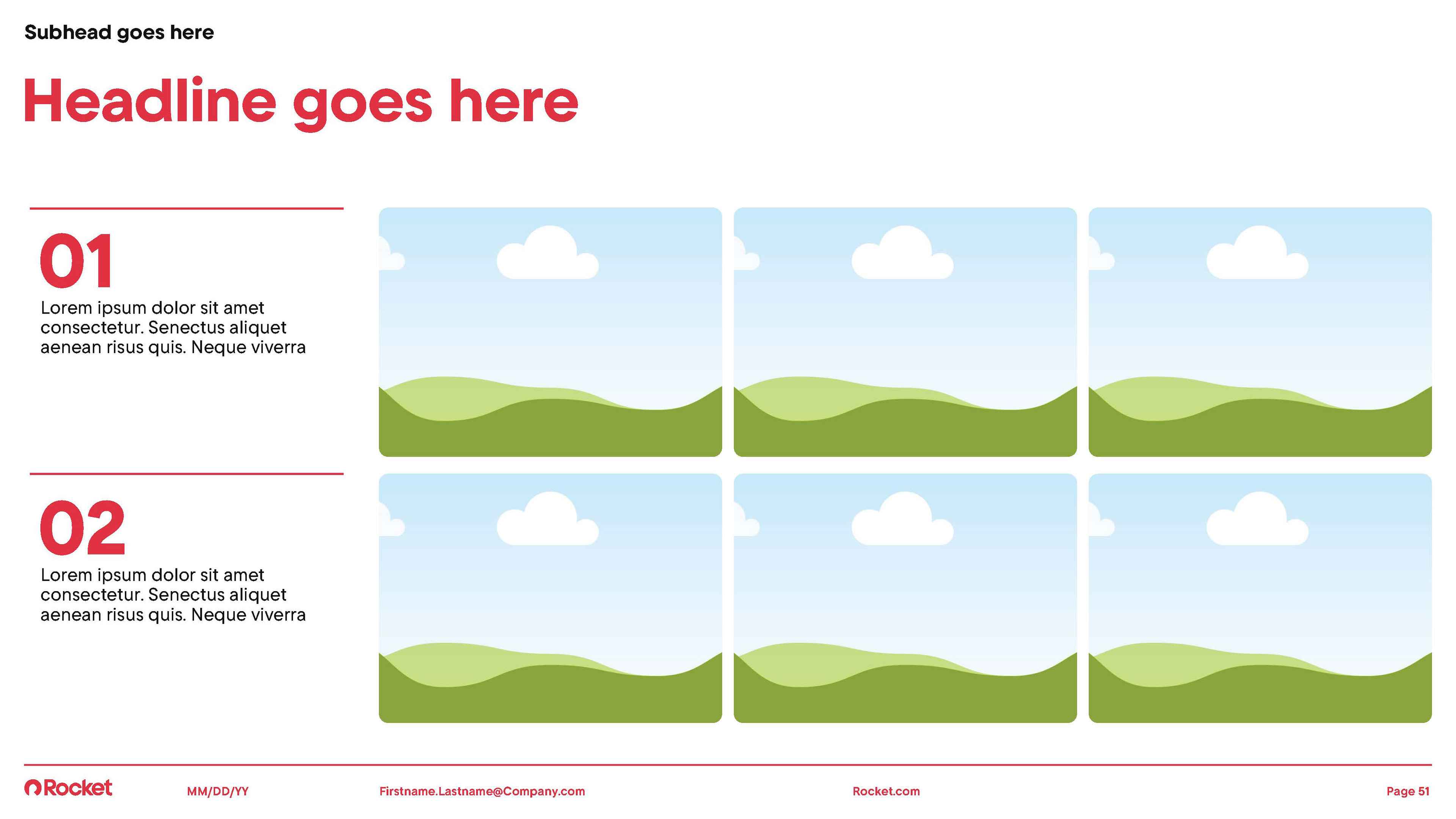 Subhead goes here

Headline goes here

01

Lorem ipsum dolor sit amet consectetur. Senectus aliquet aenean risus quis. Neque viverra

02

Lorem ipsum dolor sit amet consectetur. Senectus aliquet aenean risus quis. Neque viverra

Rocket

MM/DD/YY

Firstname.Lastname@Company.com

Rocket.com

Page 51